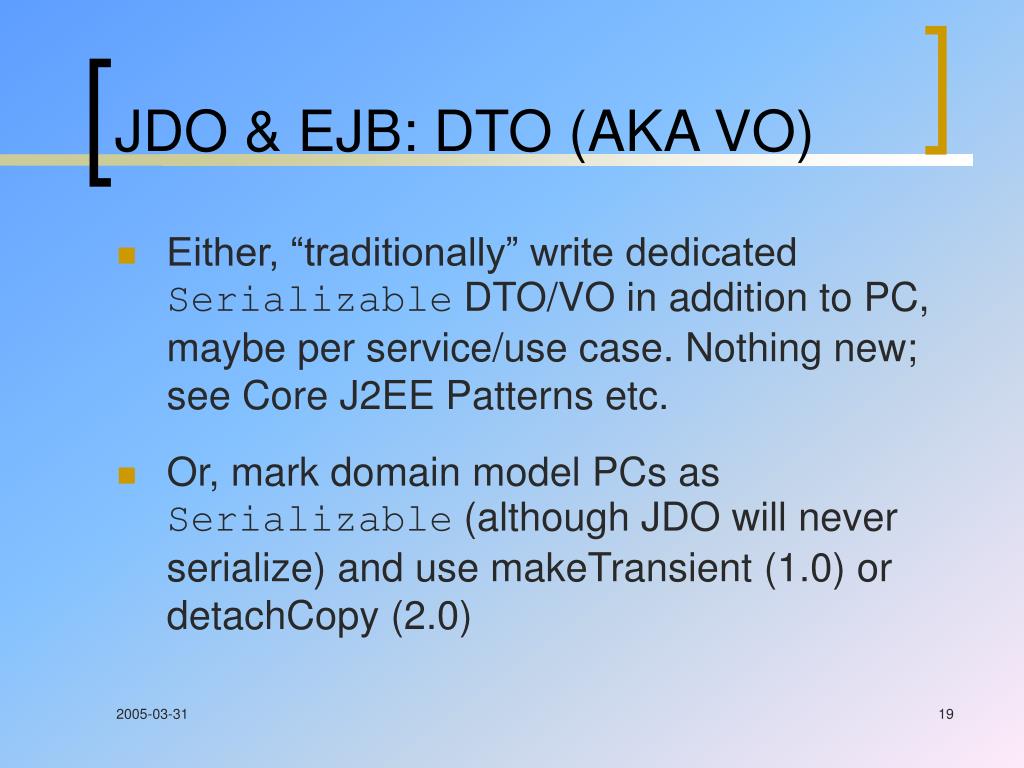 JDO & EJB: DTO (AKA VO)

Either, “traditionally” write dedicated Serializable DTO/VO in addition to PC, maybe per service/use case. Nothing new; see Core J2EE Patterns etc.

Or, mark domain model PCs as Serializable (although JDO will never serialize) and use makeTransient (1.0) or detachCopy (2.0)

2005-03-31

19